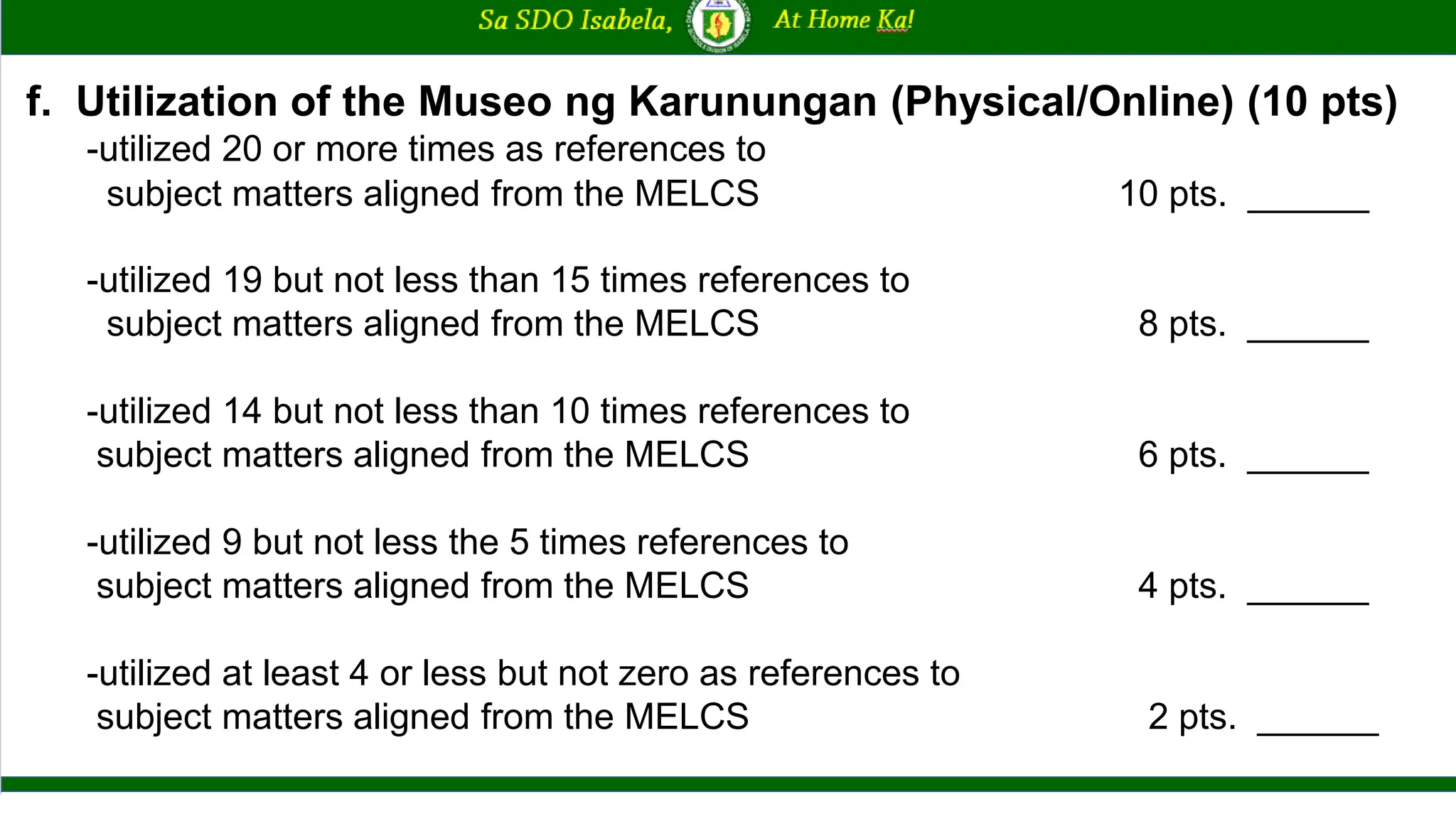 Sa SDO Isabela, At Home Ka!

f. Utilization of the Museo ng Karunungan (Physical/Online) (10 pts)

-utilized 20 or more times as references to subject matters aligned from the MELCS 10 pts. ______

-utilized 19 but not less than 15 times references to subject matters aligned from the MELCS 8 pts. ______

-utilized 14 but not less than 10 times references to subject matters aligned from the MELCS 6 pts. ______

-utilized 9 but not less the 5 times references to subject matters aligned from the MELCS 4 pts. ______

-utilized at least 4 or less but not zero as references to subject matters aligned from the MELCS 2 pts. ______